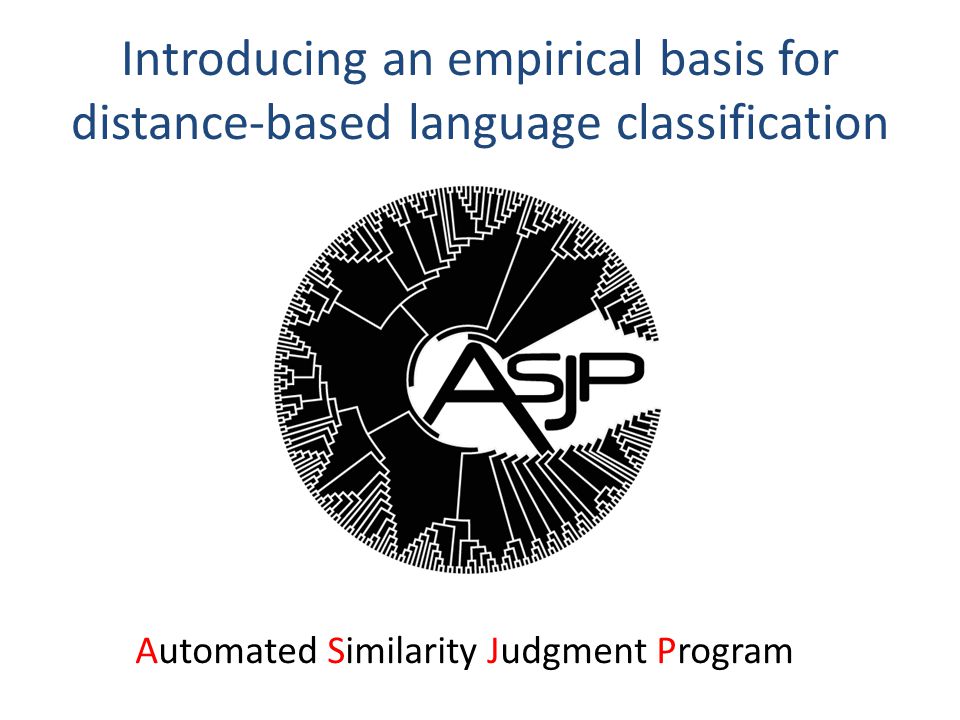 Introducing an empirical basis for distance-based language classification

ASJP

Automated Similarity Judgment Program